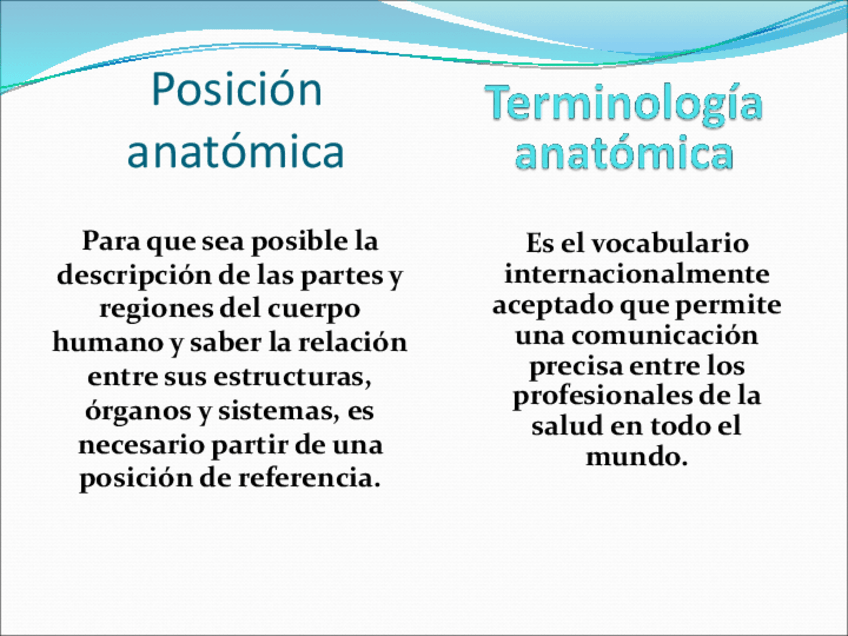 Posición anatómica

Para que sea posible la descripción de las partes y regiones del cuerpo humano y saber la relación entre sus estructuras, órganos y sistemas, es necesario partir de una posición de referencia.

Terminología anatómica

Es el vocabulario internacionalmente aceptado que permite una comunicación precisa entre los profesionales de la salud en todo el mundo.